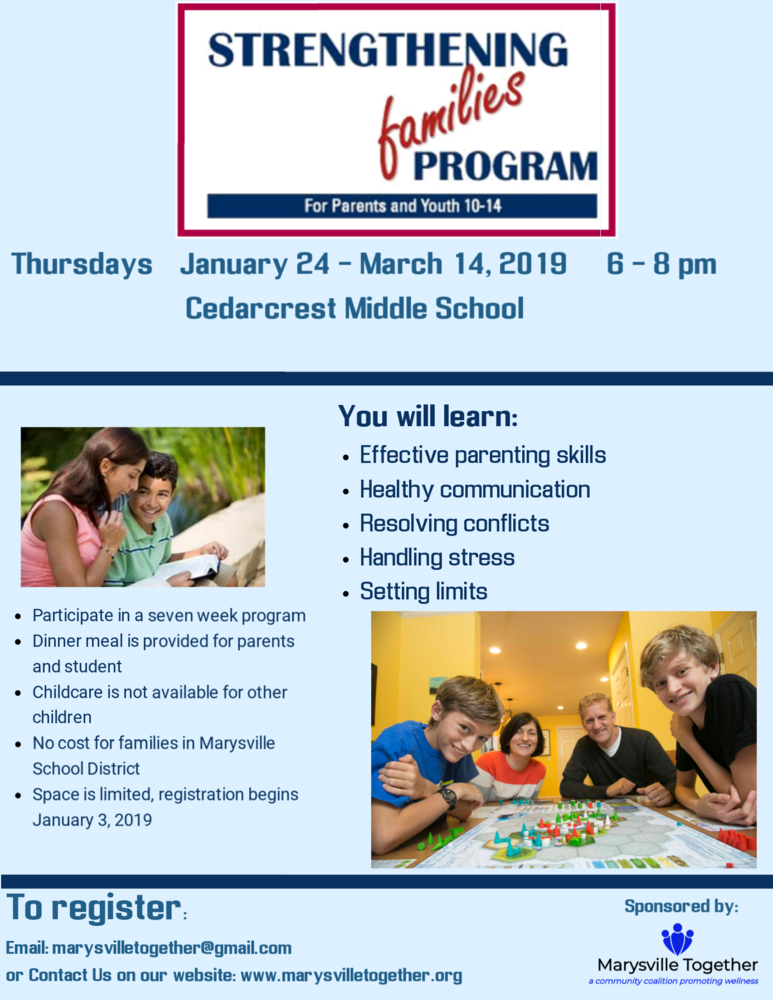 STRENGTHENING families PROGRAM

For Parents and Youth 10-14

Thursdays January 24 – March 14, 2019 6 – 8 pm

Cedarcrest Middle School

You will learn:

- Effective parenting skills
- Healthy communication
- Resolving conflicts
- Handling stress
- Setting limits

- Participate in a seven week program
- Dinner meal is provided for parents and student
- Childcare is not available for other children
- No cost for families in Marysville School District
- Space is limited, registration begins January 3, 2019

To register:

Email: marysvilletogether@gmail.com

or Contact Us on our website: www.marysvilletogether.org

Sponsored by:

Marysville Together

a community coalition promoting wellness